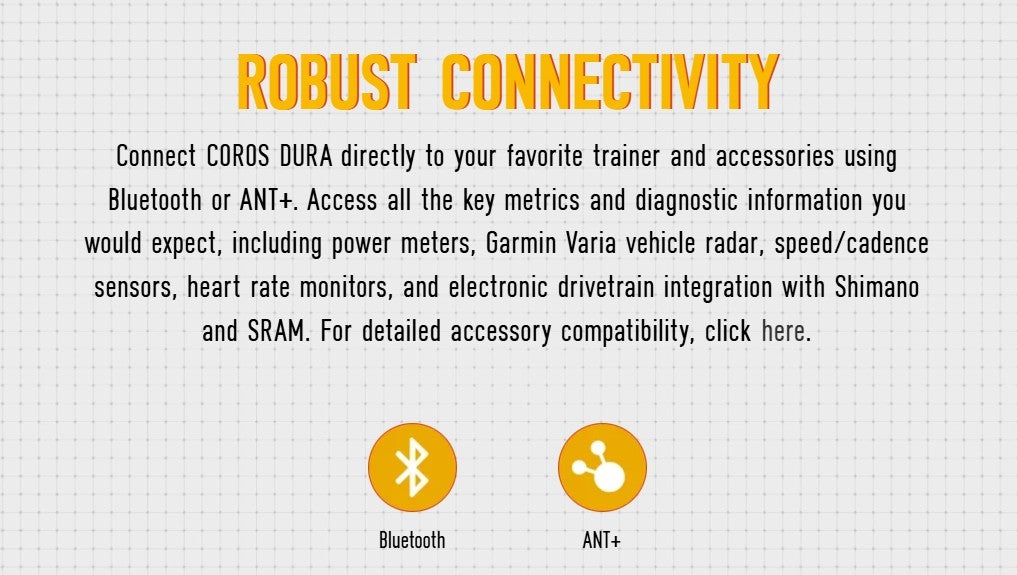 ROBUST CONNECTIVITY

Connect COROS DURA directly to your favorite trainer and accessories using Bluetooth or ANT+. Access all the key metrics and diagnostic information you would expect, including power meters, Garmin Varia vehicle radar, speed/cadence sensors, heart rate monitors, and electronic drivetrain integration with Shimano and SRAM. For detailed accessory compatibility, click here.

Bluetooth

ANT+